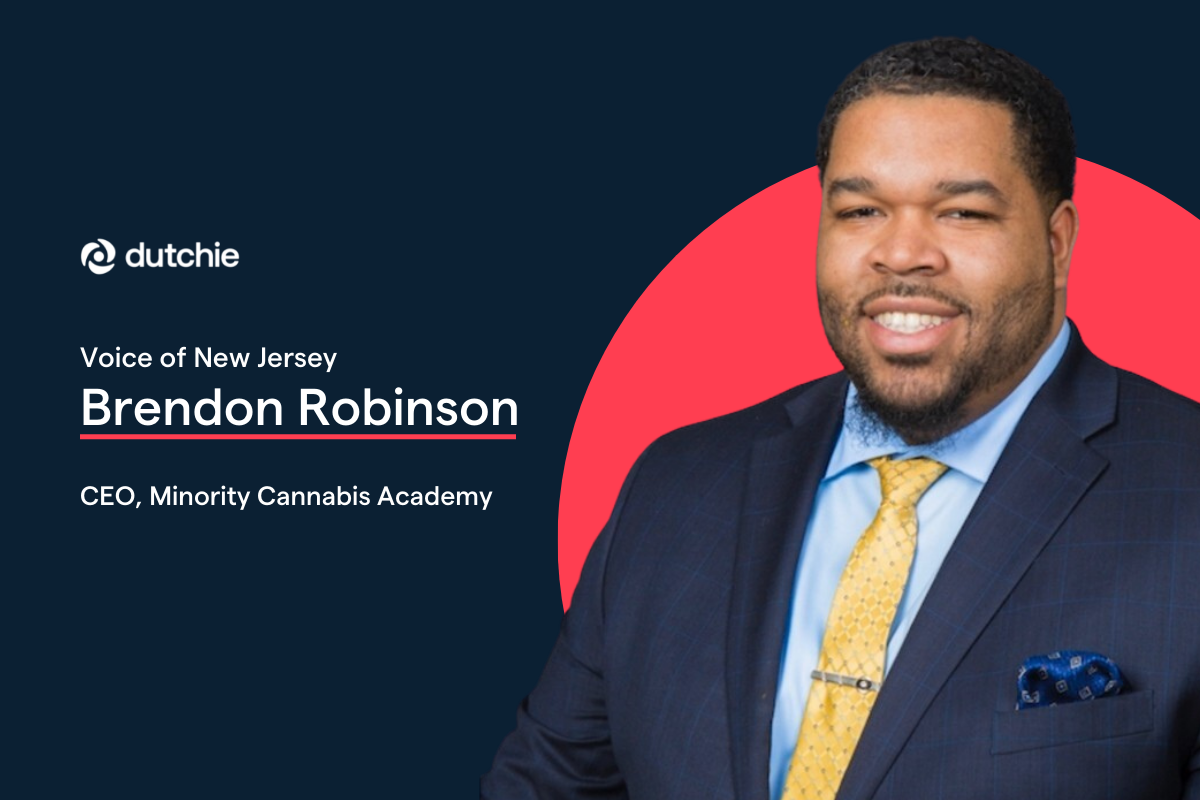 dutchie

Voice of New Jersey
Brendon Robinson

CEO, Minority Cannabis Academy